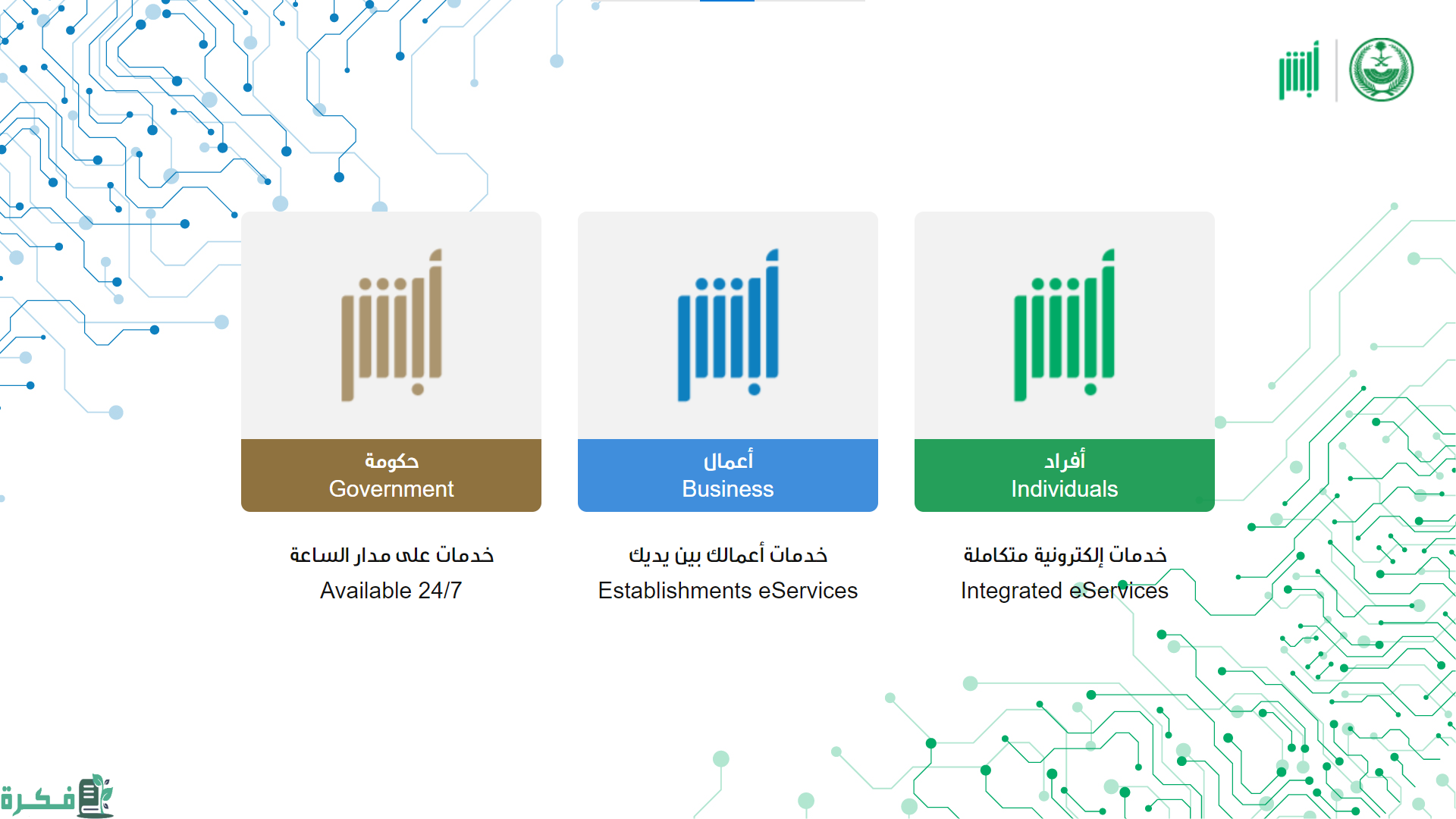 أبشر

أبشر

حكومة
Government

خدمات على مدار الساعة
Available 24/7

أبشر

أعمال
Business

خدمات أعمالك بين يديك
Establishments eServices

أبشر

أفراد
Individuals

خدمات إلكترونية متكاملة
Integrated eServices

فكرة